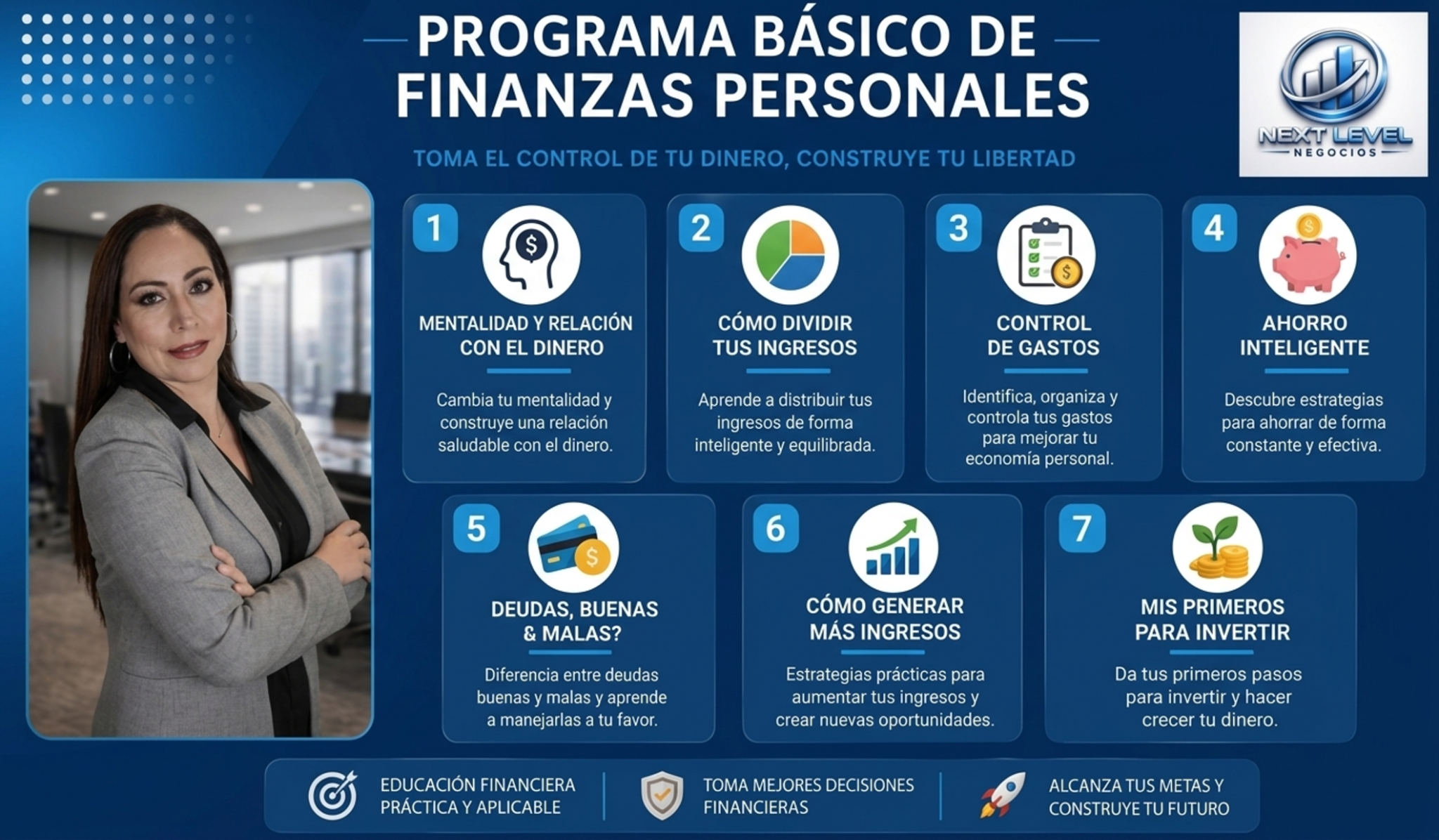 PROGRAMA BÁSICO DE FINANZAS PERSONALES

NEXT LEVEL
NEGOCIOS

TOMA EL CONTROL DE TU DINERO, CONSTRUYE TU LIBERTAD

1
MENTALIDAD Y RELACIÓN CON EL DINERO
Cambia tu mentalidad y construye una relación saludable con el dinero.

2
CÓMO DIVIDIR TUS INGRESOS
Aprende a distribuir tus ingresos de forma inteligente y equilibrada.

3
CONTROL DE GASTOS
Identifica, organiza y controla tus gastos para mejorar tu economía personal.

4
AHORRO INTELIGENTE
Descubre estrategias para ahorrar de forma constante y efectiva.

5
DEUDAS, BUENAS & MALAS?
Diferencia entre deudas buenas y malas y aprende a manejarlas a tu favor.

6
CÓMO GENERAR MÁS INGRESOS
Estrategias prácticas para aumentar tus ingresos y crear nuevas oportunidades.

7
MIS PRIMEROS PARA INVERTIR
Da tus primeros pasos para invertir y hacer crecer tu dinero.

EDUCACIÓN FINANCIERA PRÁCTICA Y APLICABLE

TOMA MEJORES DECISIONES FINANCIERAS

ALCANZA TUS METAS Y CONSTRUYE TU FUTURO